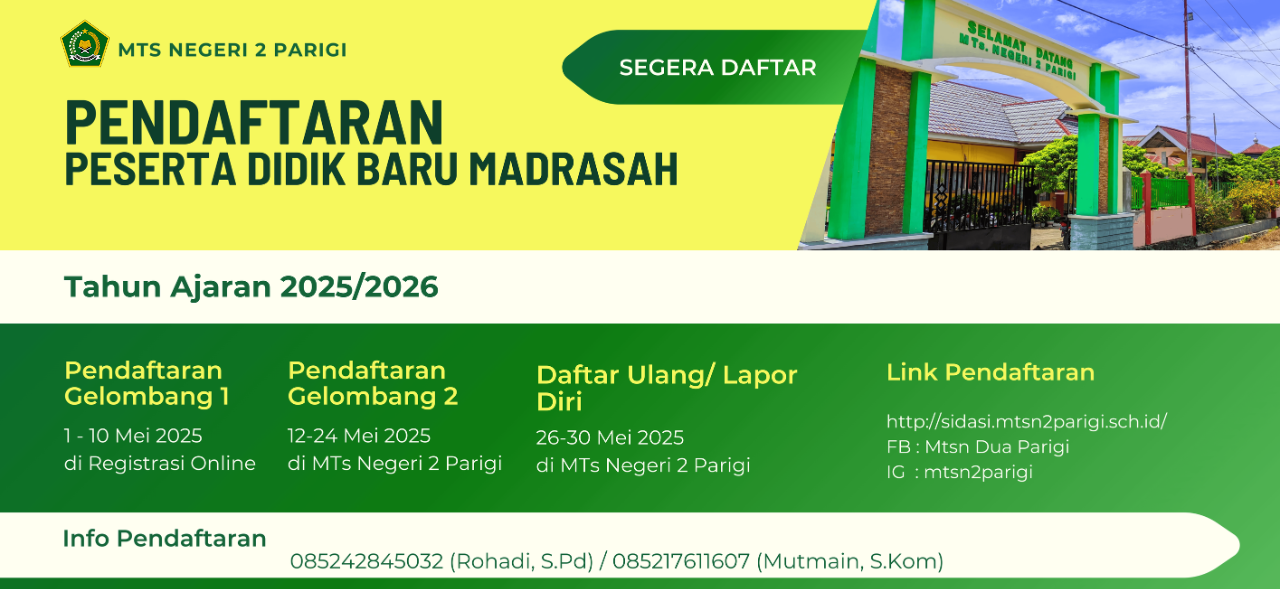 MTS NEGERI 2 PARIGI

SEGERA DAFTAR

SELAMAT DATANG
MTs. NEGERI 2 PARIGI

PENDAFTARAN
PESERTA DIDIK BARU MADRASAH

Tahun Ajaran 2025/2026

Pendaftaran Gelombang 1
1 - 10 Mei 2025
di Registrasi Online

Pendaftaran Gelombang 2
12-24 Mei 2025
di MTs Negeri 2 Parigi

Daftar Ulang/ Lapor Diri
26-30 Mei 2025
di MTs Negeri 2 Parigi

Link Pendaftaran
http://sidasi.mtsn2parigi.sch.id/
FB : Mtsn Dua Parigi
IG : mtsn2parigi

Info Pendaftaran
085242845032 (Rohadi, S.Pd) / 085217611607 (Mutmain, S.Kom)